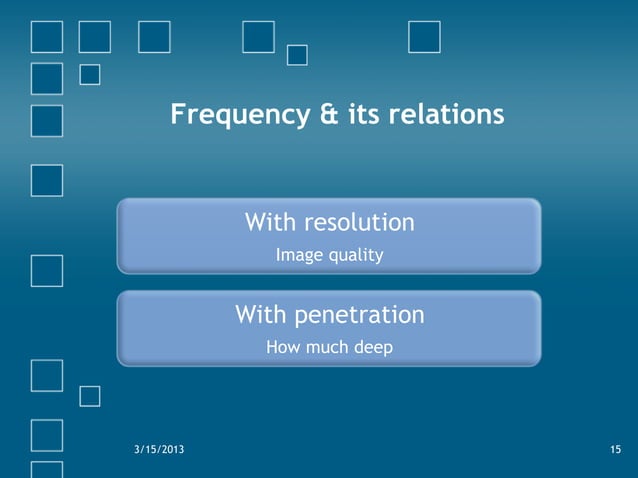 Frequency & its relations

With resolution

Image quality

With penetration

How much deep

3/15/2013

15